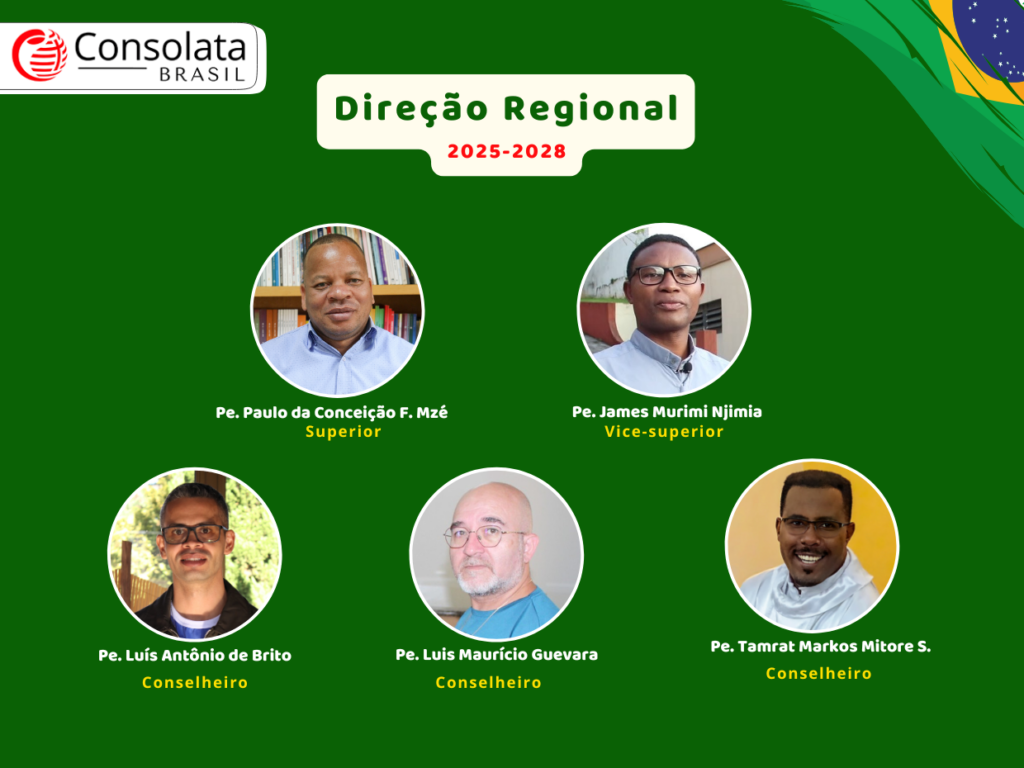 Consolata
BRASIL

Direção Regional
2025-2028

Pe. Paulo da Conceição F. Mzé
Superior

Pe. James Murimi Njimia
Vice-superior

Pe. Luís Antônio de Brito
Conselheiro

Pe. Luis Maurício Guevara
Conselheiro

Pe. Tamrat Markos Mitore S.
Conselheiro